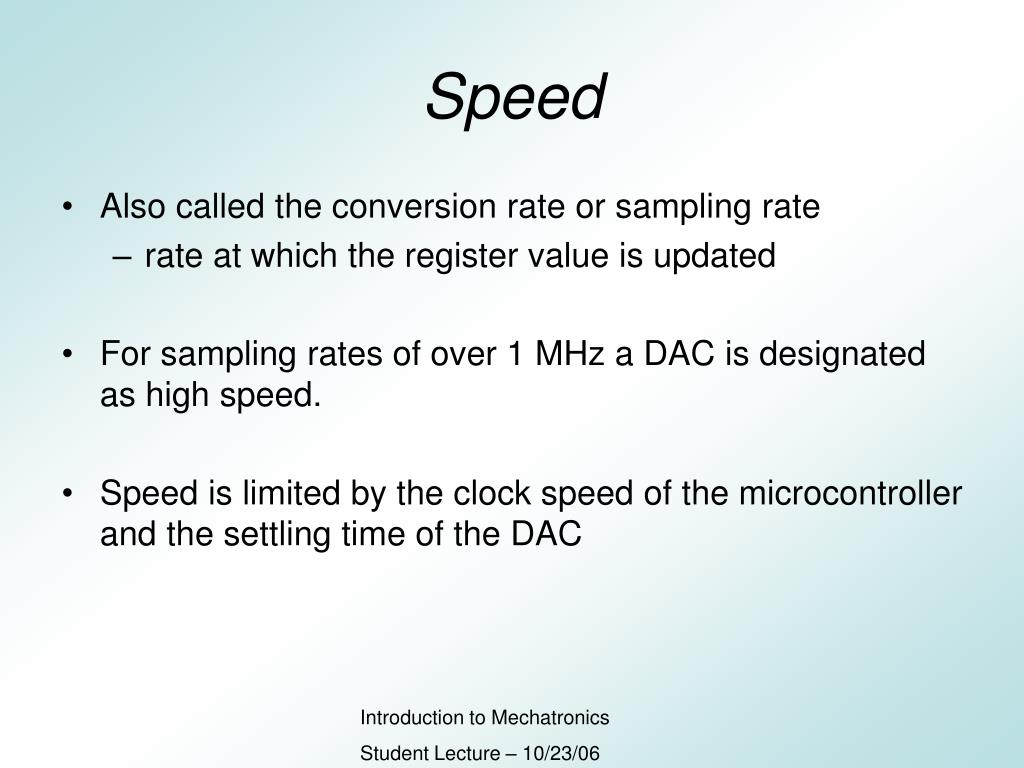 Speed

• Also called the conversion rate or sampling rate
– rate at which the register value is updated

• For sampling rates of over 1 MHz a DAC is designated as high speed.

• Speed is limited by the clock speed of the microcontroller and the settling time of the DAC

Introduction to Mechatronics
Student Lecture – 10/23/06